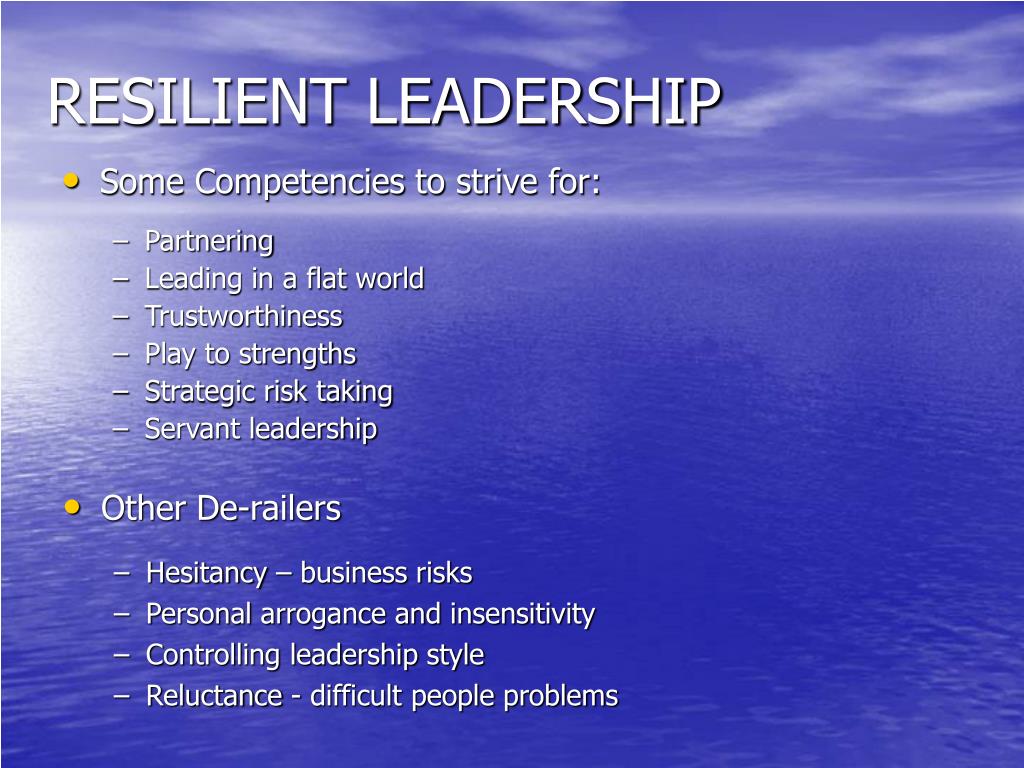 RESILIENT LEADERSHIP

• Some Competencies to strive for:
– Partnering
– Leading in a flat world
– Trustworthiness
– Play to strengths
– Strategic risk taking
– Servant leadership

• Other De-railers
– Hesitancy – business risks
– Personal arrogance and insensitivity
– Controlling leadership style
– Reluctance - difficult people problems